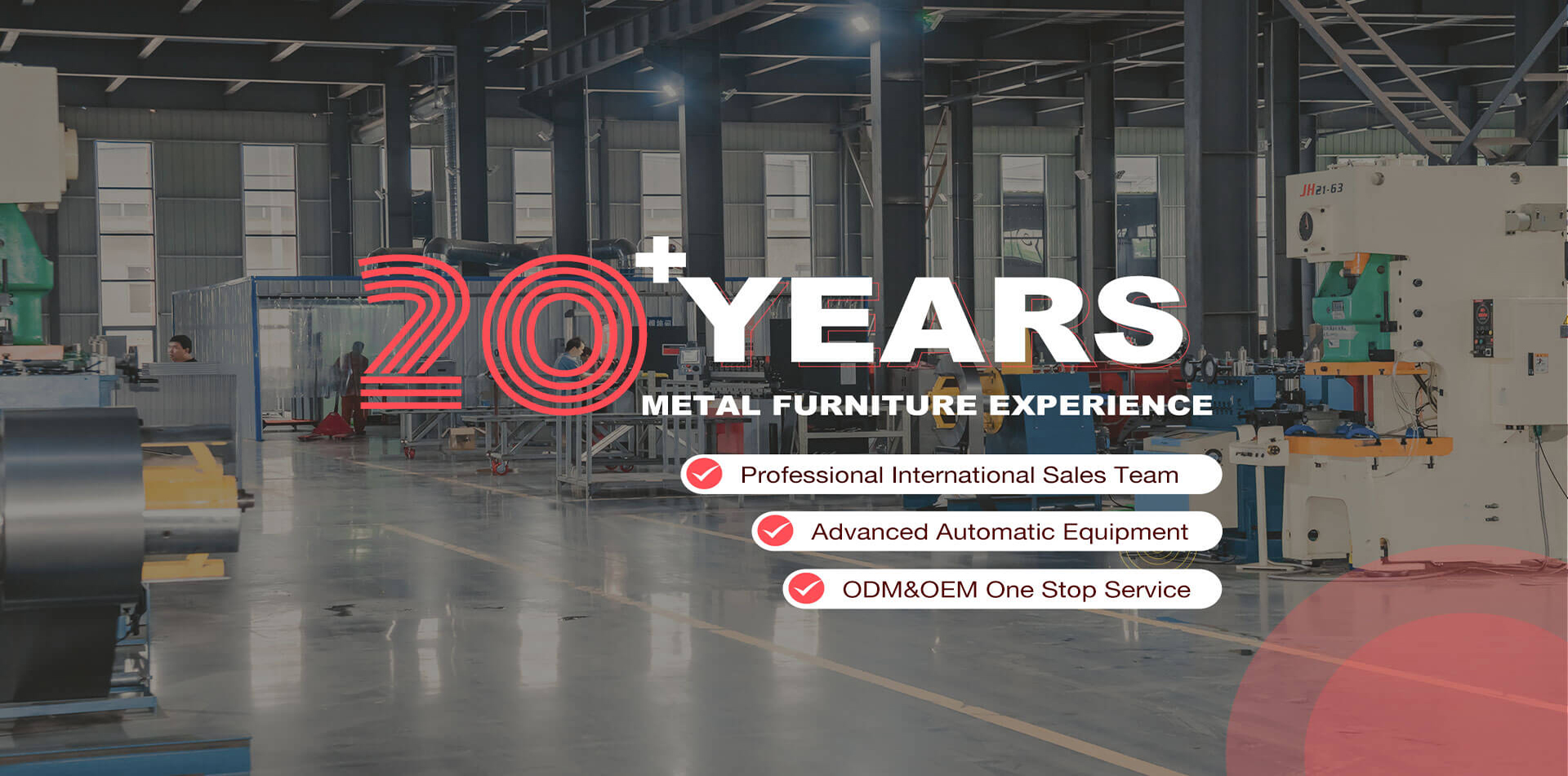 JH21-63

20+ YEARS
METAL FURNITURE EXPERIENCE

Professional International Sales Team
Advanced Automatic Equipment
ODM&OEM One Stop Service